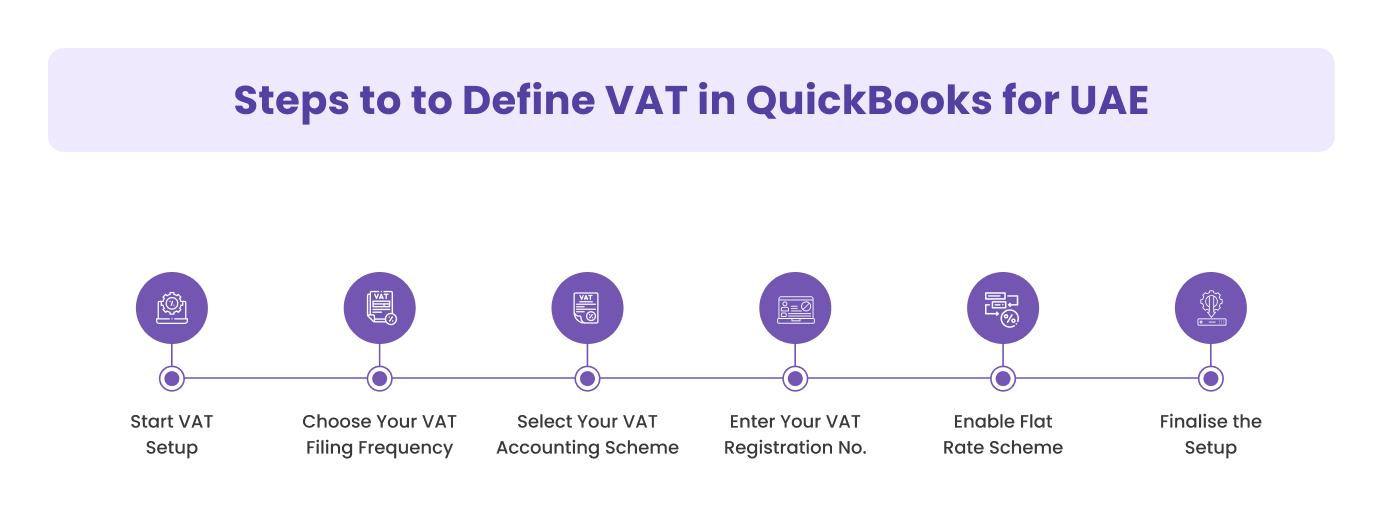 Steps to to Define VAT in QuickBooks for UAE

VAT

VAT

Start VAT Setup

Choose Your VAT Filing Frequency

Select Your VAT Accounting Scheme

Enter Your VAT Registration No.

Enable Flat Rate Scheme

Finalise the Setup